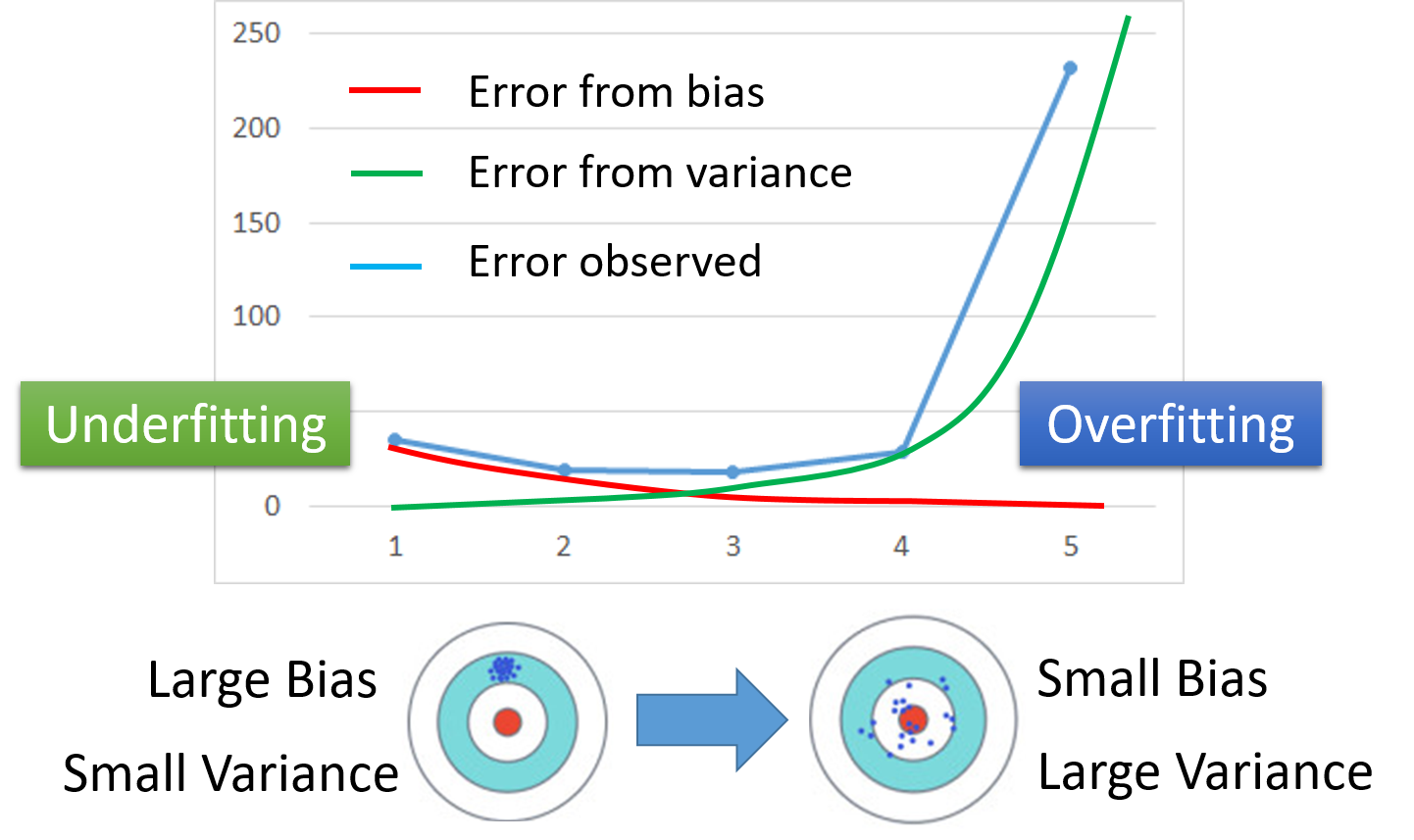 250

200

150

100

0

Error from bias

Error from variance

Error observed

Underfitting

Overfitting

1 2 3 4 5

Large Bias

Small Variance

Small Bias

Large Variance